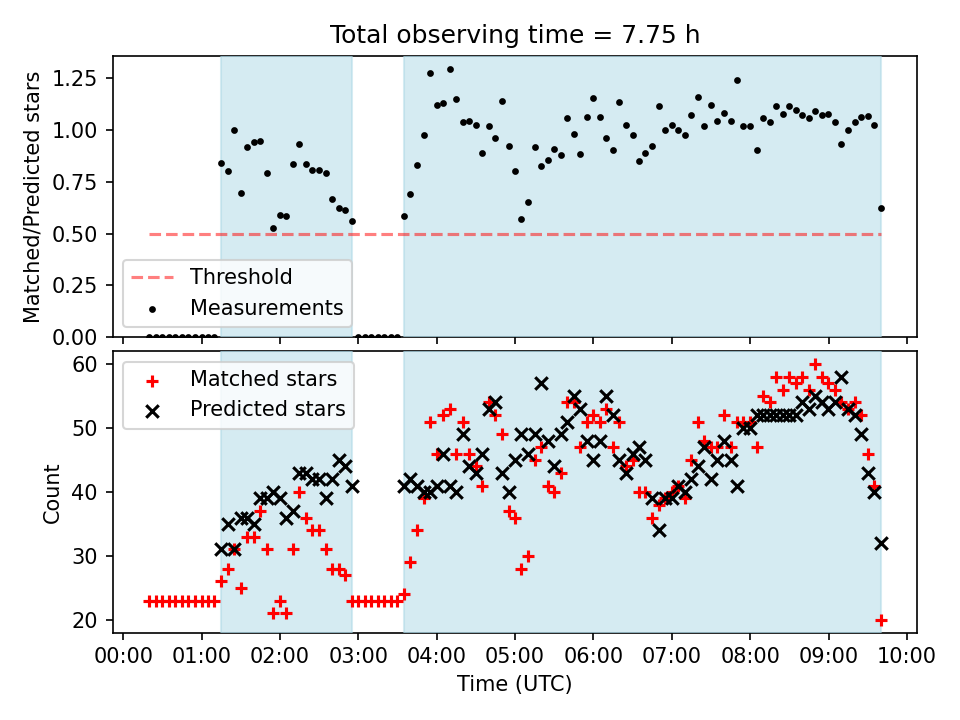 Total observing time = 7.75 h

Matched/Predicted stars

1.25
1.00
0.75
0.50
0.25
0.00

Threshold
Measurements

Count

60
50
40
30
20

Matched stars
Predicted stars

00:00 01:00 02:00 03:00 04:00 05:00 06:00 07:00 08:00 09:00 10:00

Time (UTC)